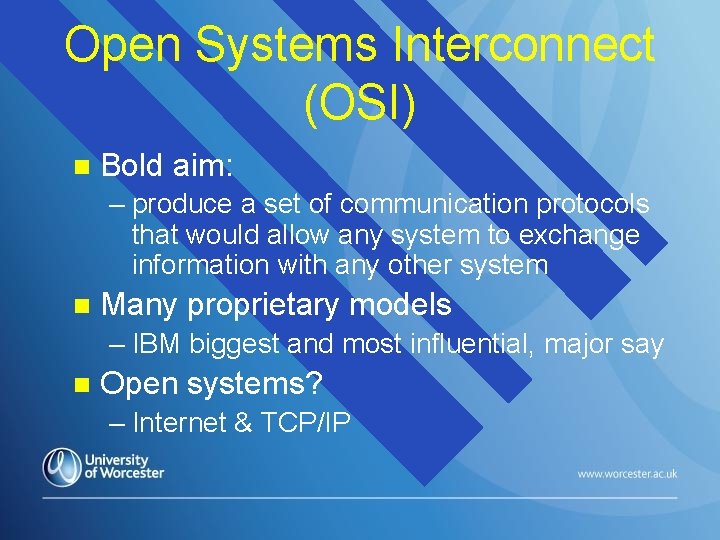 Open Systems Interconnect (OSI)

Bold aim:

– produce a set of communication protocols that would allow any system to exchange information with any other system

Many proprietary models

– IBM biggest and most influential, major say

Open systems?

– Internet & TCP/IP

University of Worcester

www.worcester.ac.uk